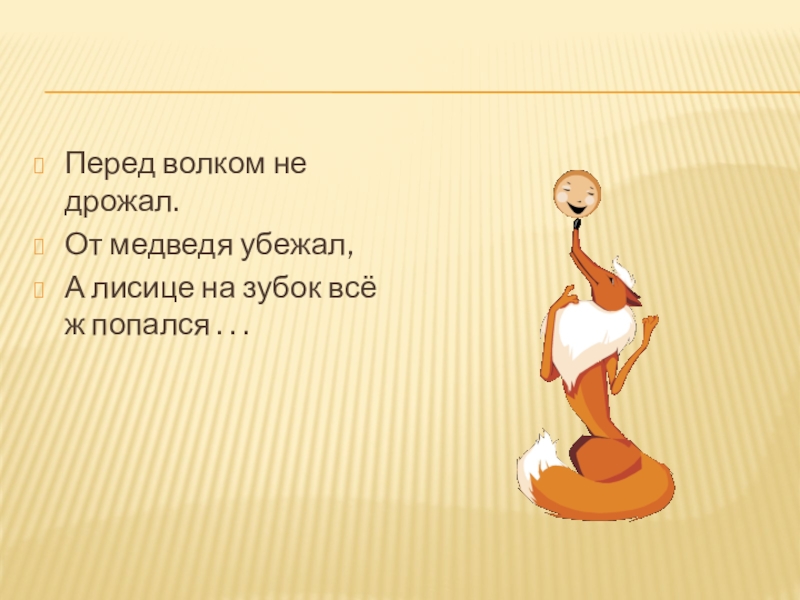 Перед волком не дрожал.

От медведя убежал,

А лисице на зубок всё ж попался . . .